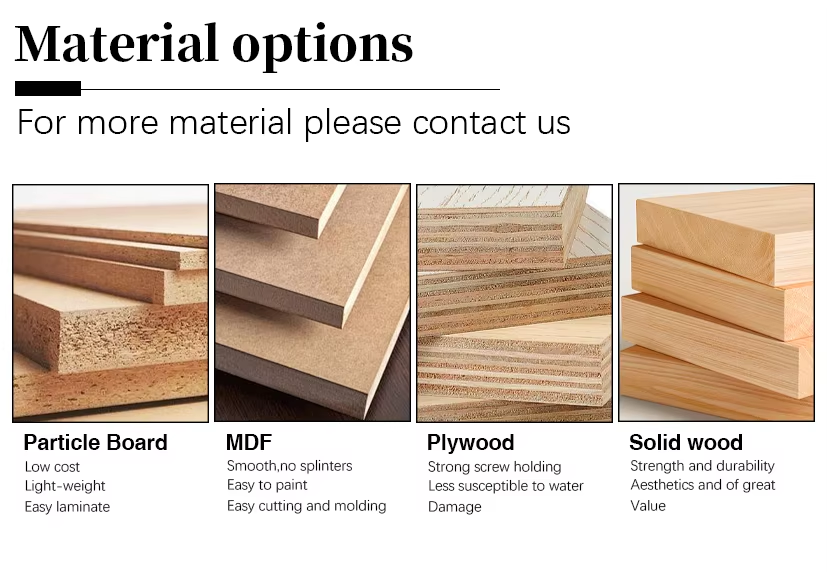 Material options

For more material please contact us

Particle Board
Low cost
Light-weight
Easy laminate

MDF
Smooth,no splinters
Easy to paint
Easy cutting and molding

Plywood
Strong screw holding
Less susceptible to water
Damage

Solid wood
Strength and durability
Aesthetics and of great
Value